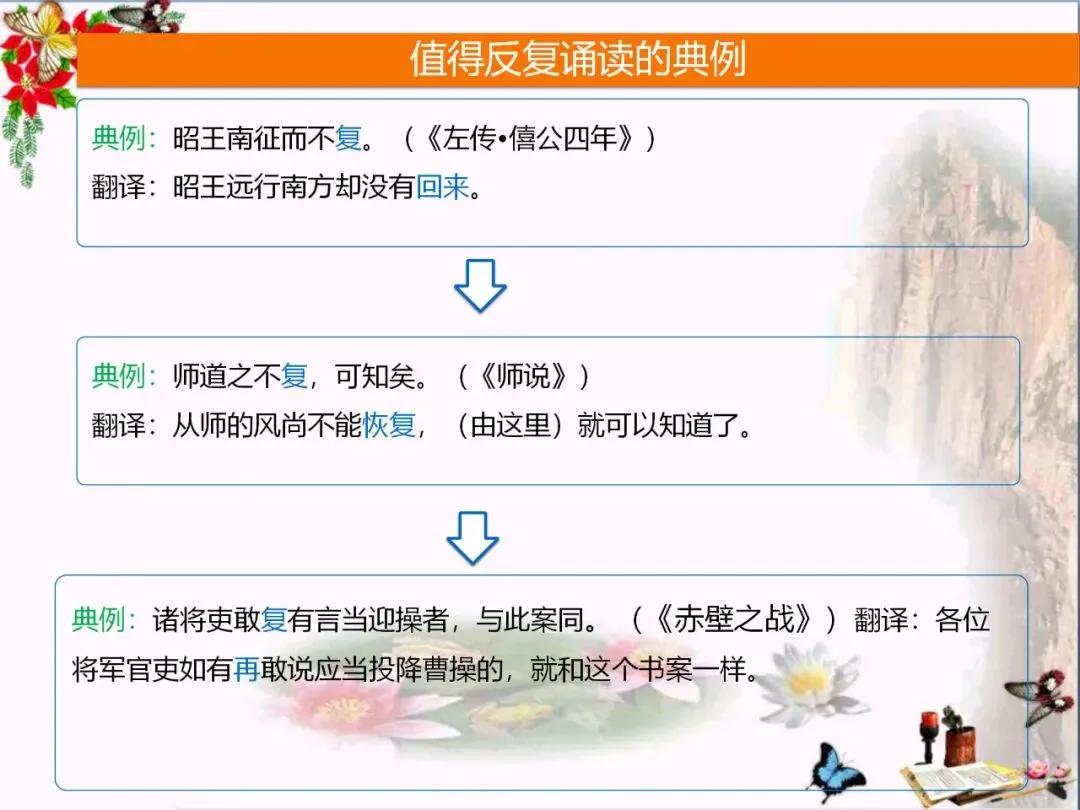 值得反复诵读的典例

典例：昭王南征而不复。（《左传•僖公四年》）
翻译：昭王远行南方却没有回来。

典例：师道之不复，可知矣。（《师说》）
翻译：从师的风尚不能恢复，（由这里）就可以知道了。

典例：诸将吏敢复有言当迎操者，与此案同。（《赤壁之战》）翻译：各位将军官吏如有再敢说应当投降曹操的，就和这个书案一样。